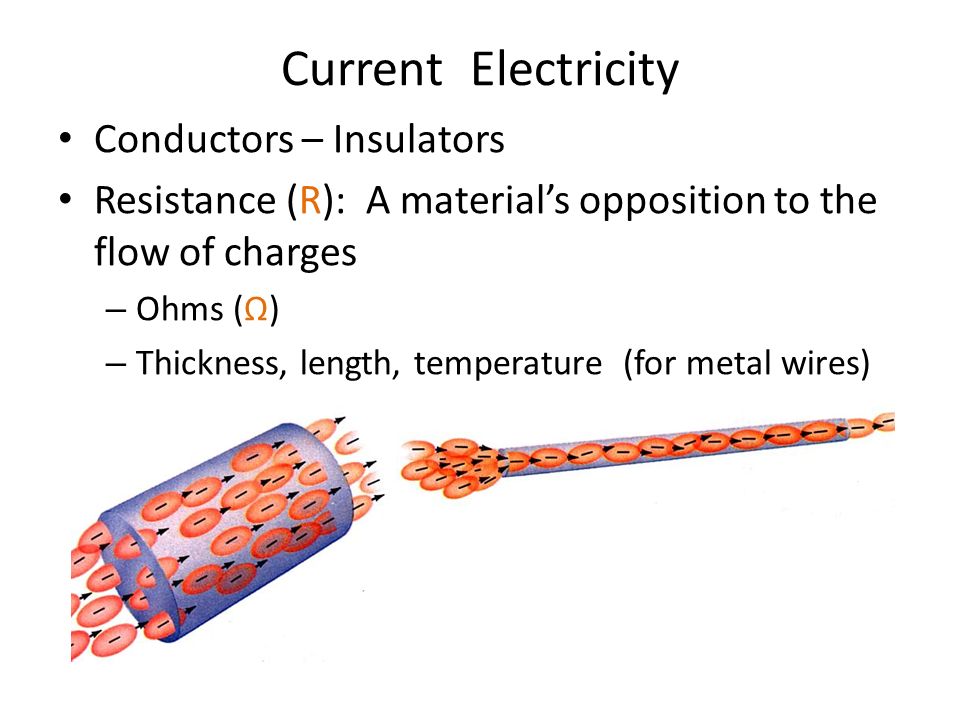 Current Electricity

• Conductors – Insulators

• Resistance (R): A material's opposition to the flow of charges

– Ohms (Ω)

– Thickness, length, temperature (for metal wires)